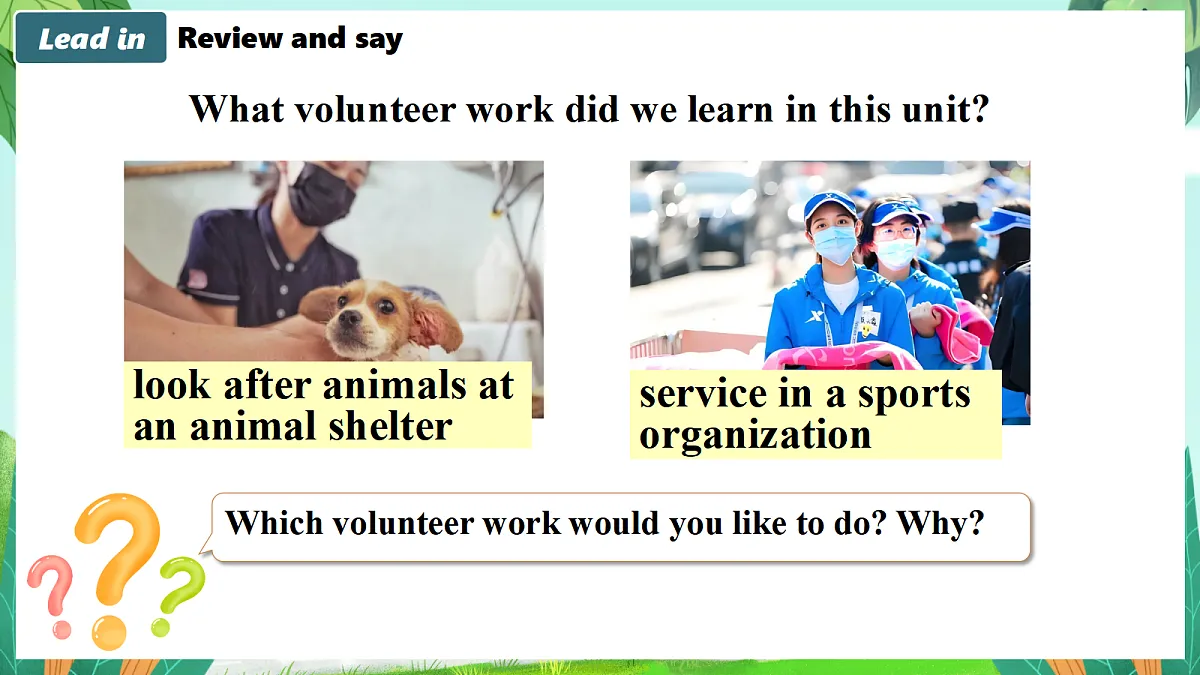 Lead in Review and say

What volunteer work did we learn in this unit?

look after animals at an animal shelter

service in a sports organization

Which volunteer work would you like to do? Why?